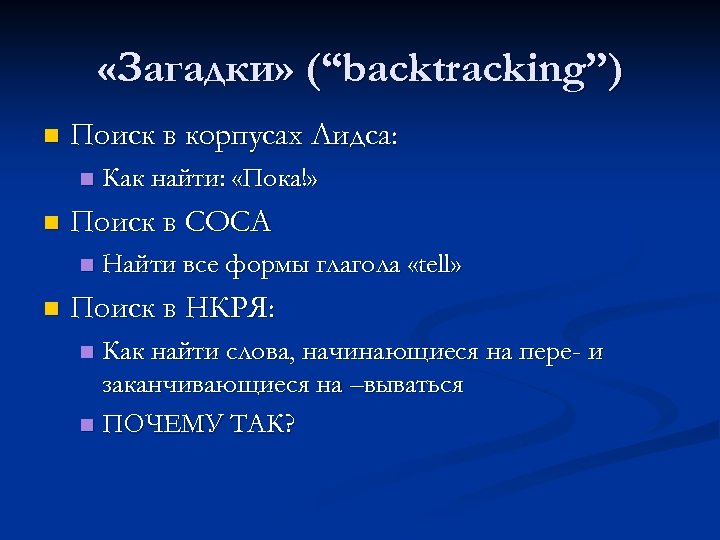 «Загадки» (“backtracking”)

Поиск в корпусах Лидса:

Как найти: «Пока!»

Поиск в COCA

Найти все формы глагола «tell»

Поиск в НКРЯ:

Как найти слова, начинающиеся на пере- и заканчивающиеся на –вываться

ПОЧЕМУ ТАК?